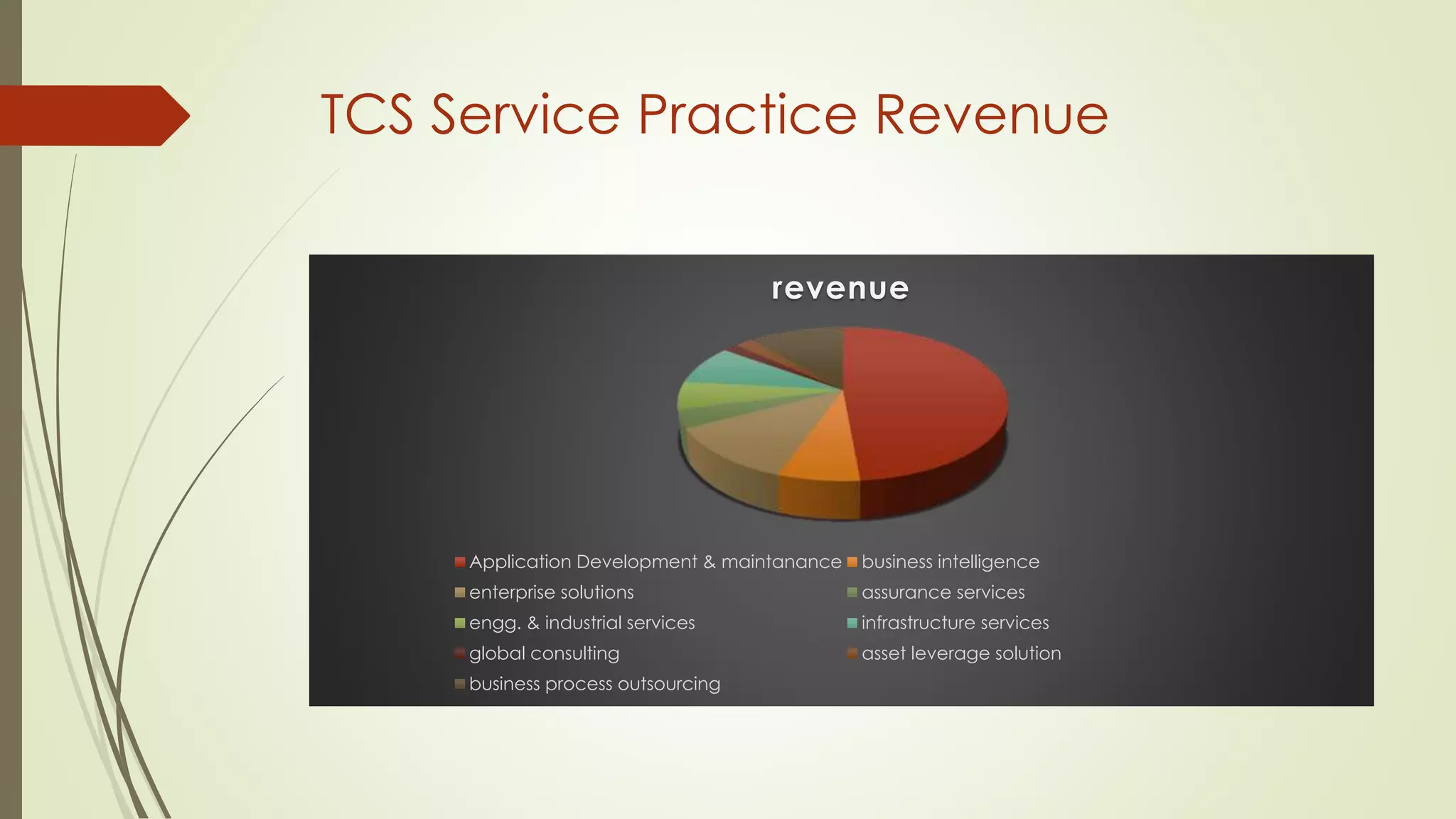 TCS Service Practice Revenue

revenue

Application Development & maintanance
business intelligence
enterprise solutions
assurance services
engg. & industrial services
infrastructure services
global consulting
asset leverage solution
business process outsourcing